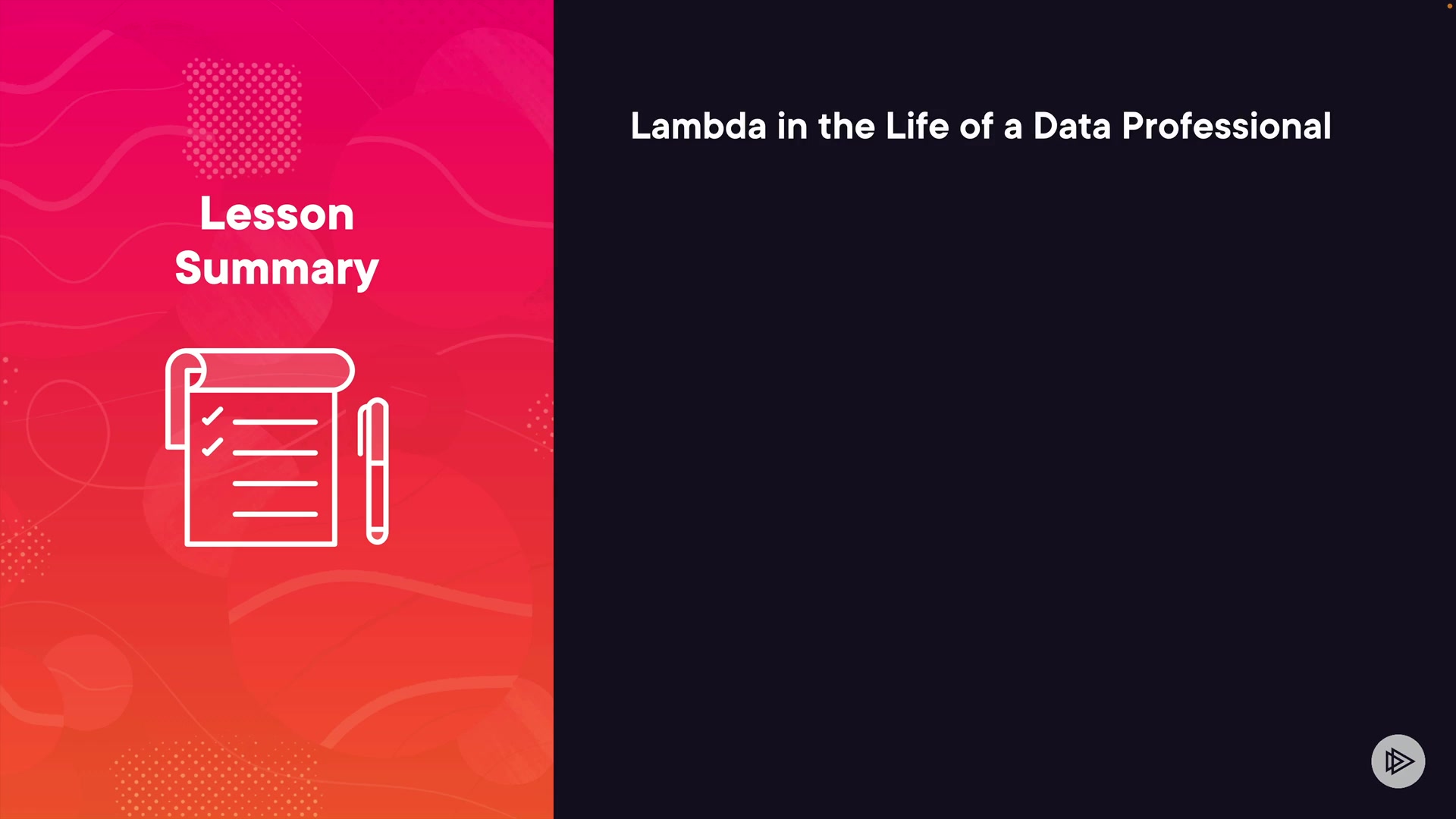 Lesson Summary

Lambda in the Life of a Data Professional